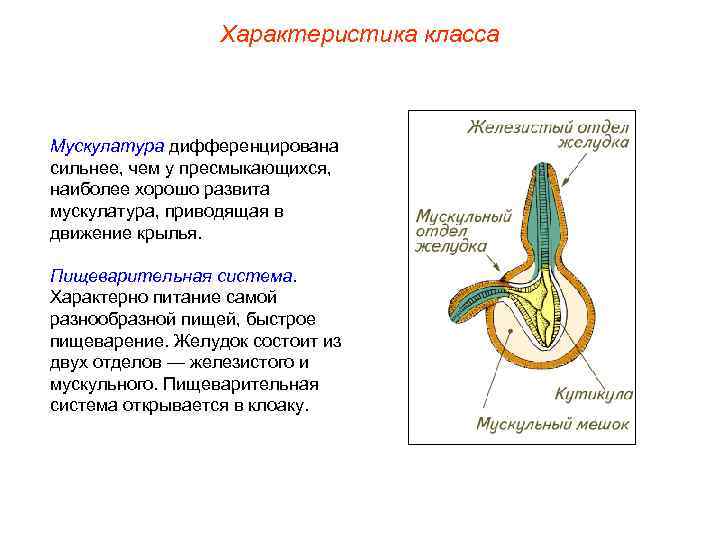 Характеристика класса

Мускулатура дифференцирована сильнее, чем у пресмыкающихся, наиболее хорошо развита мускулатура, приводящая в движение крылья.

Пищеварительная система. Характерно питание самой разнообразной пищей, быстрое пищеварение. Желудок состоит из двух отделов — железистого и мускульного. Пищеварительная система открывается в клоаку.

Железистый отдел желудка

Мускульный отдел желудка

Кутикула

Мускульный мешок